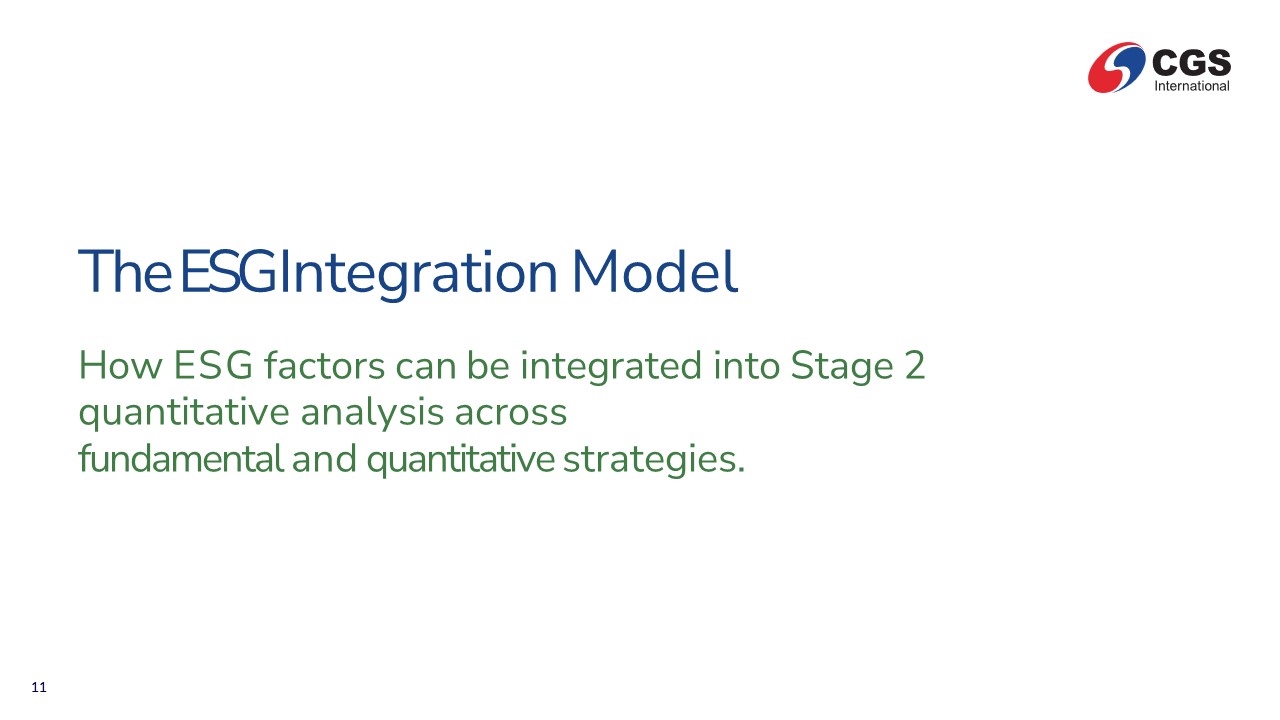 CGS
International

The ESG Integration Model

How ESG factors can be integrated into Stage 2 quantitative analysis across fundamental and quantitative strategies.

11